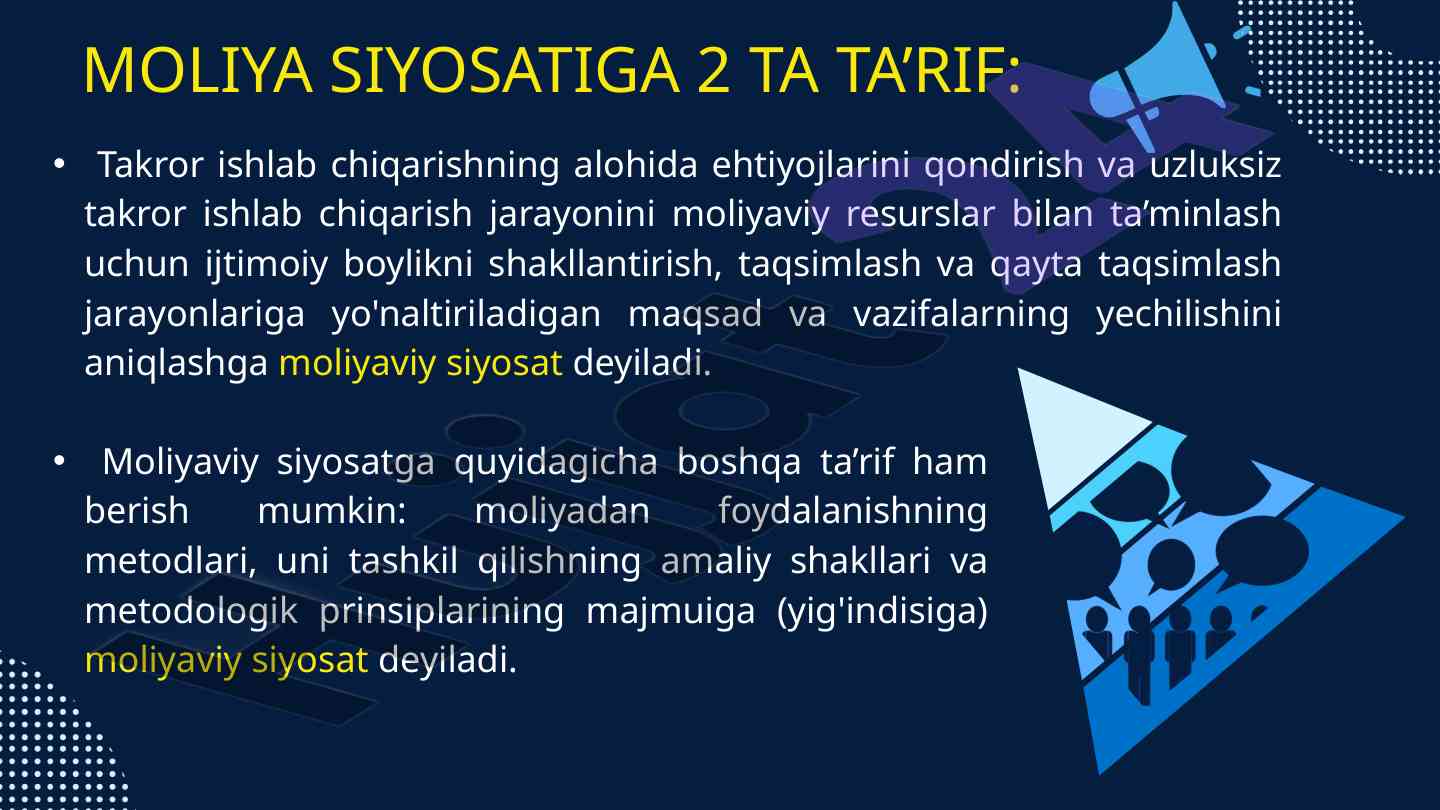 MOLIYA SIYOSATIGA 2 TA TA’RIF:

• Takror ishlab chiqarishning alohida ehtiyojlarini qondirish va uzluksiz takror ishlab chiqarish jarayonini moliyaviy resurslar bilan ta’minlash uchun ijtimoiy boylikni shakllantirish, taqsimlash va qayta taqsimlash jarayonlariga yo'naltiriladigan maqsad va vazifalarning yechilishini aniqlashga moliyaviy siyosat deyiladi.

• Moliyaviy siyosatga quyidagicha boshqa ta’rif ham berish mumkin: moliyadan foydalanishning metodlari, uni tashkil qilishning amaliy shakllari va metodologik prinsiplarining majmuiga (yig'indisiga) moliyaviy siyosat deyiladi.